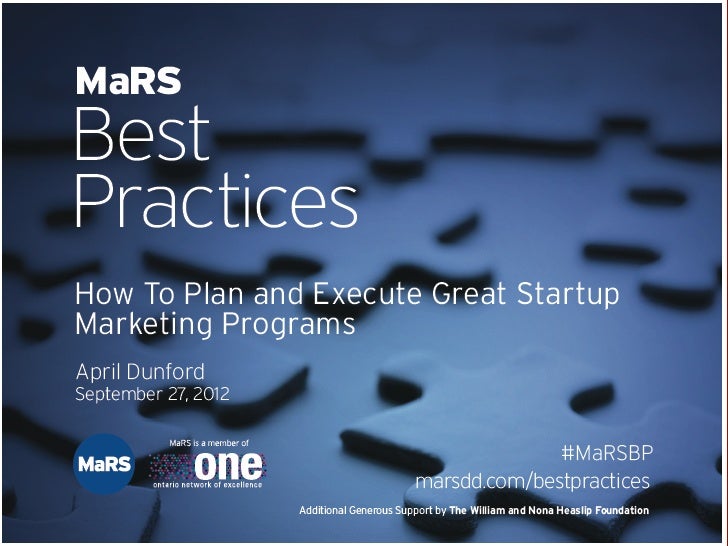 MaRS
Best
Practices

How To Plan and Execute Great Startup Marketing Programs

April Dunford
September 27, 2012

MaRS

MaRS is a member of
one
ontario network of excellence

#MaRSBP
marsdd.com/bestpractices

Additional Generous Support by The William and Nona Heaslip Foundation